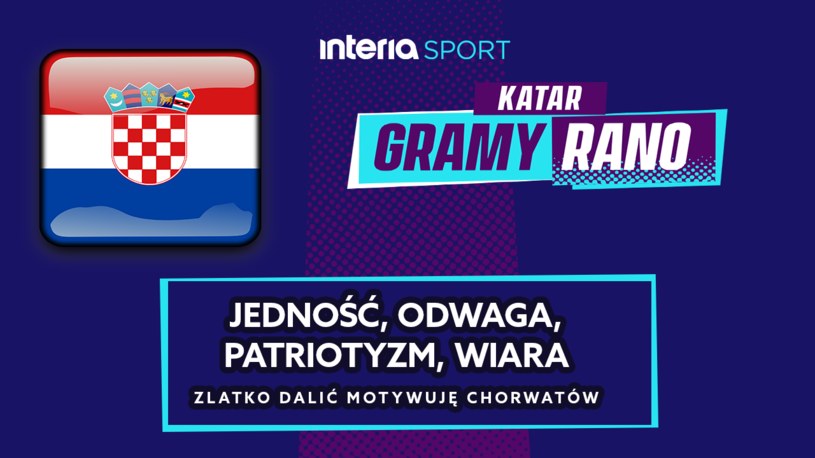 interia SPORT

KATAR
GRAMY RANO

JEDNOŚĆ, ODWAGA, PATRIOTYZM, WIARA

ZLATKO DALIĆ MOTYWUJĘ CHORWATÓW